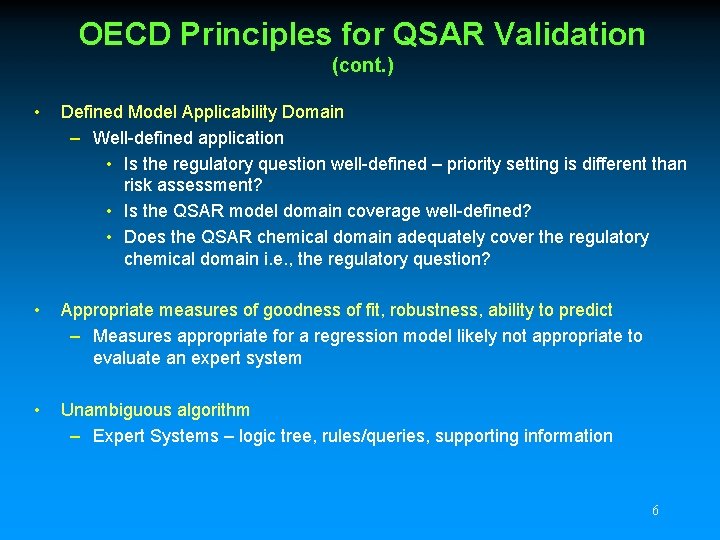 OECD Principles for QSAR Validation
(cont.)

• Defined Model Applicability Domain
– Well-defined application
• Is the regulatory question well-defined – priority setting is different than risk assessment?
• Is the QSAR model domain coverage well-defined?
• Does the QSAR chemical domain adequately cover the regulatory chemical domain i.e., the regulatory question?

• Appropriate measures of goodness of fit, robustness, ability to predict
– Measures appropriate for a regression model likely not appropriate to evaluate an expert system

• Unambiguous algorithm
– Expert Systems – logic tree, rules/queries, supporting information

6